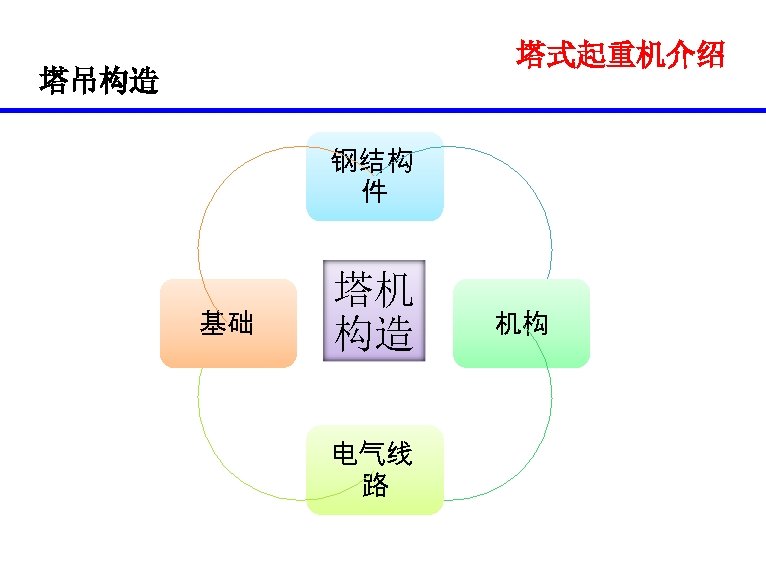 塔式起重机介绍

塔吊构造

钢结构件

基础

塔机构造

机构

电气线路